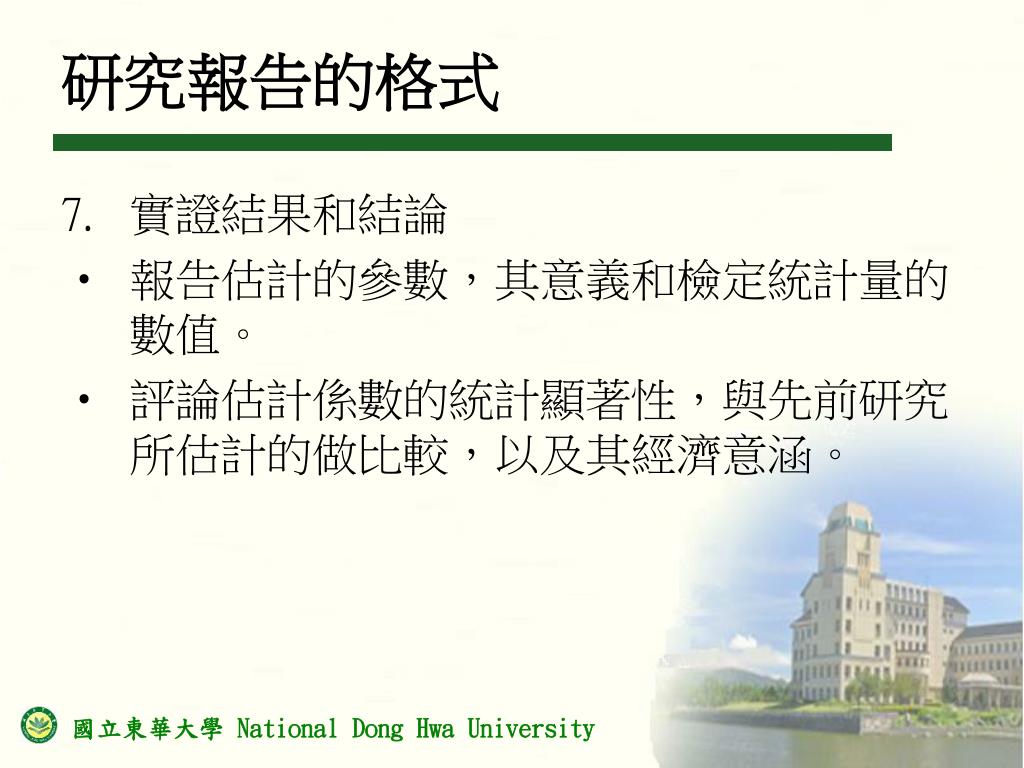 研究報告的格式

7. 實證結果和結論

• 報告估計的參數，其意義和檢定統計量的數值。

• 評論估計係數的統計顯著性，與先前研究所估計的做比較，以及其經濟意涵。

國立東華大學 National Dong Hwa University